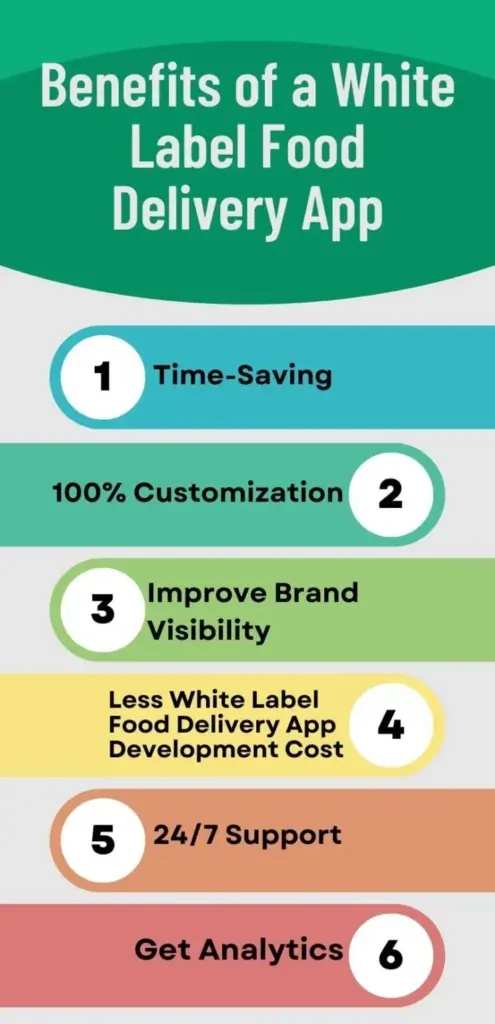 Benefits of a White Label Food Delivery App

1 Time-Saving

100% Customization 2

3 Improve Brand Visibility

Less White Label Food Delivery App Development Cost 4

5 24/7 Support

Get Analytics 6